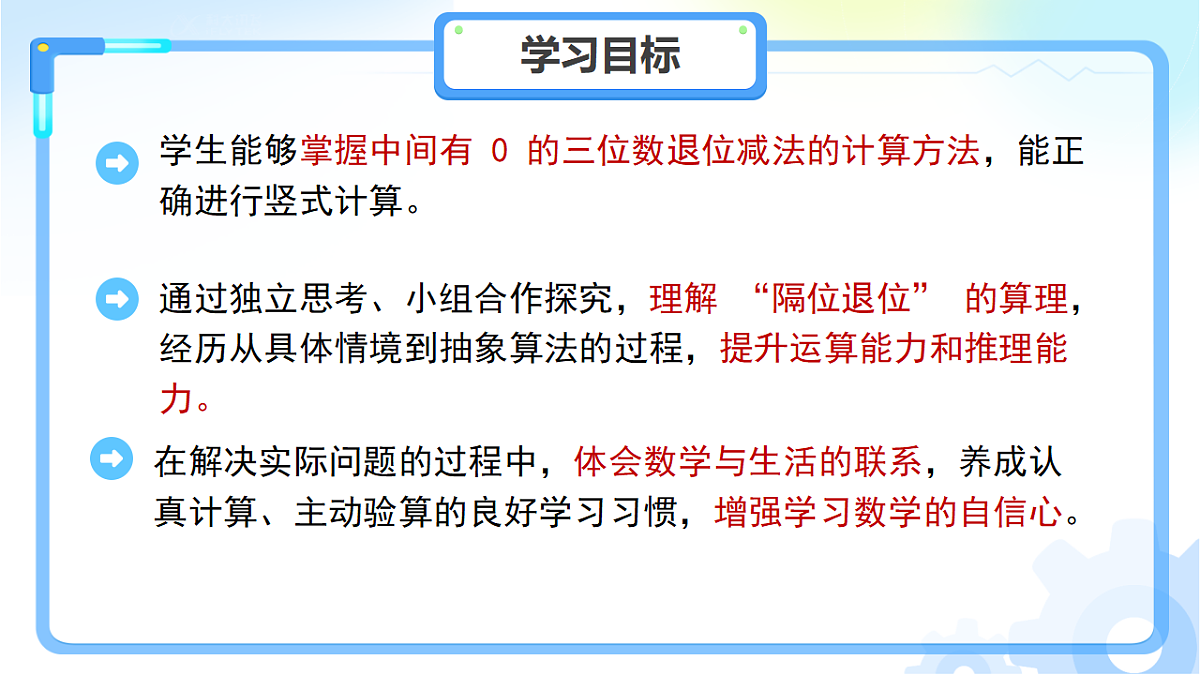 学习目标

学生能够掌握中间有 0 的三位数退位减法的计算方法，能正确进行竖式计算。

通过独立思考、小组合作探究，理解 “隔位退位” 的算理，经历从具体情境到抽象算法的过程，提升运算能力和推理能力。

在解决实际问题的过程中，体会数学与生活的联系，养成认真计算、主动验算的良好学习习惯，增强学习数学的自信心。